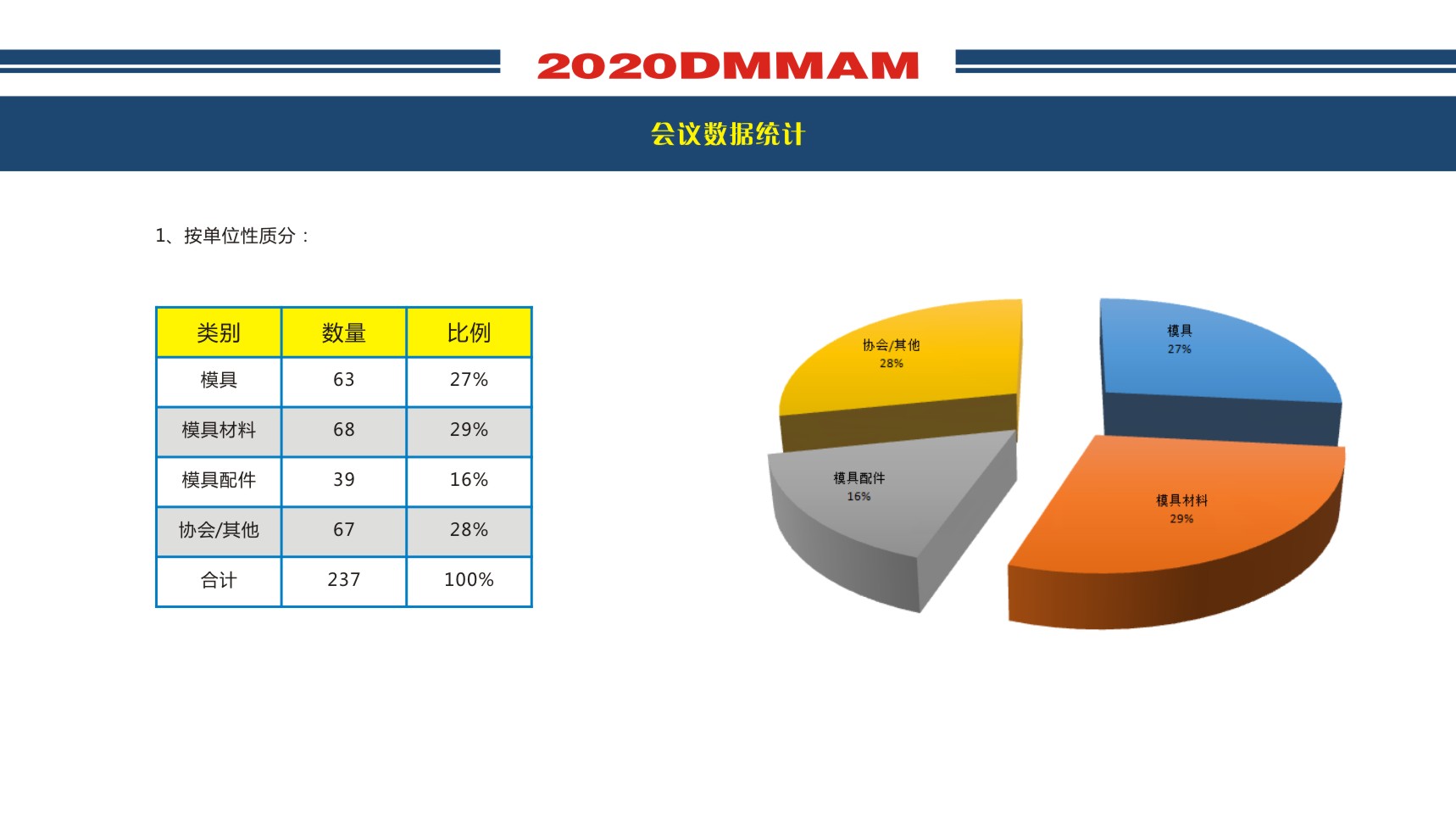 2020DMMAM

会议数据统计

1、按单位性质分：

| 类别 | 数量 | 比例 |
|---|---|---|
| 模具 | 63 | 27% |
| 模具材料 | 68 | 29% |
| 模具配件 | 39 | 16% |
| 协会/其他 | 67 | 28% |
| 合计 | 237 | 100% |

协会/其他
28%

模具
27%

模具配件
16%

模具材料
29%